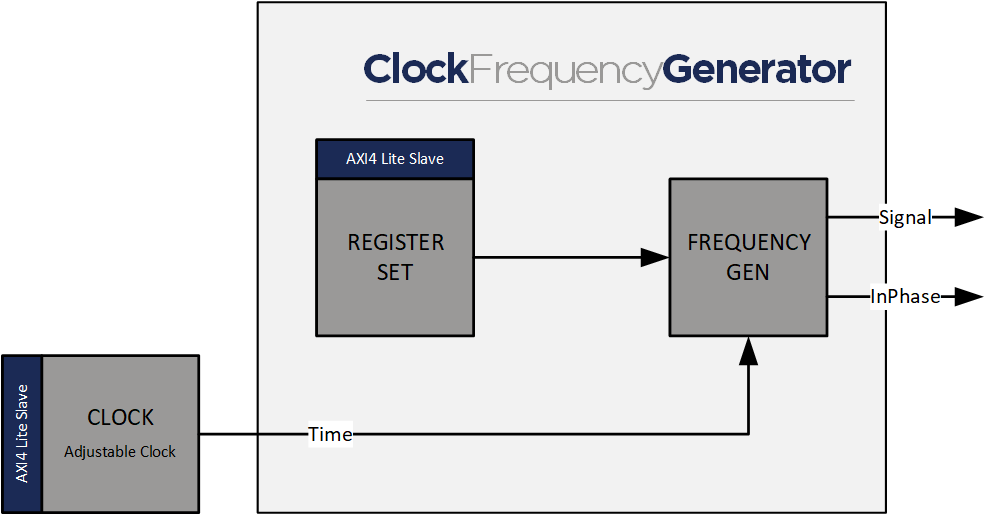 ClockFrequencyGenerator

AXI4 Lite Slave

REGISTER SET

FREQUENCY GEN

Signal

InPhase

AXI4 Lite Slave

CLOCK

Adjustable Clock

Time